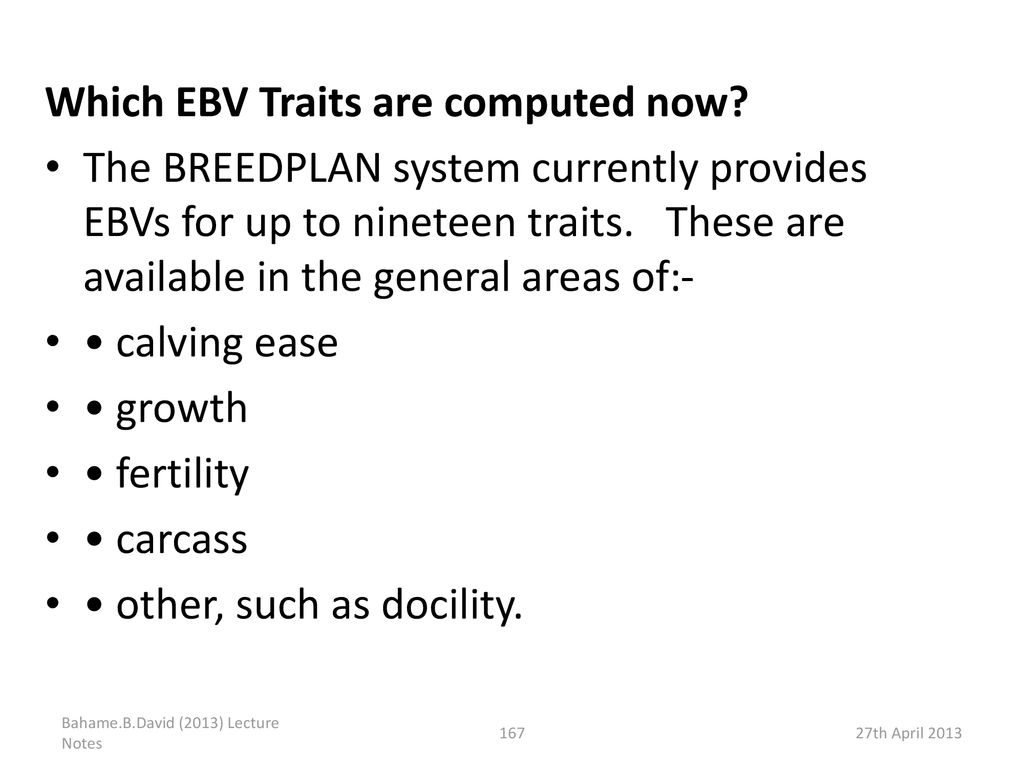 Which EBV Traits are computed now?

• The BREEDPLAN system currently provides EBVs for up to nineteen traits. These are available in the general areas of:-

• • calving ease

• • growth

• • fertility

• • carcass

• • other, such as docility.

Bahame.B.David (2013) Lecture Notes

167

27th April 2013